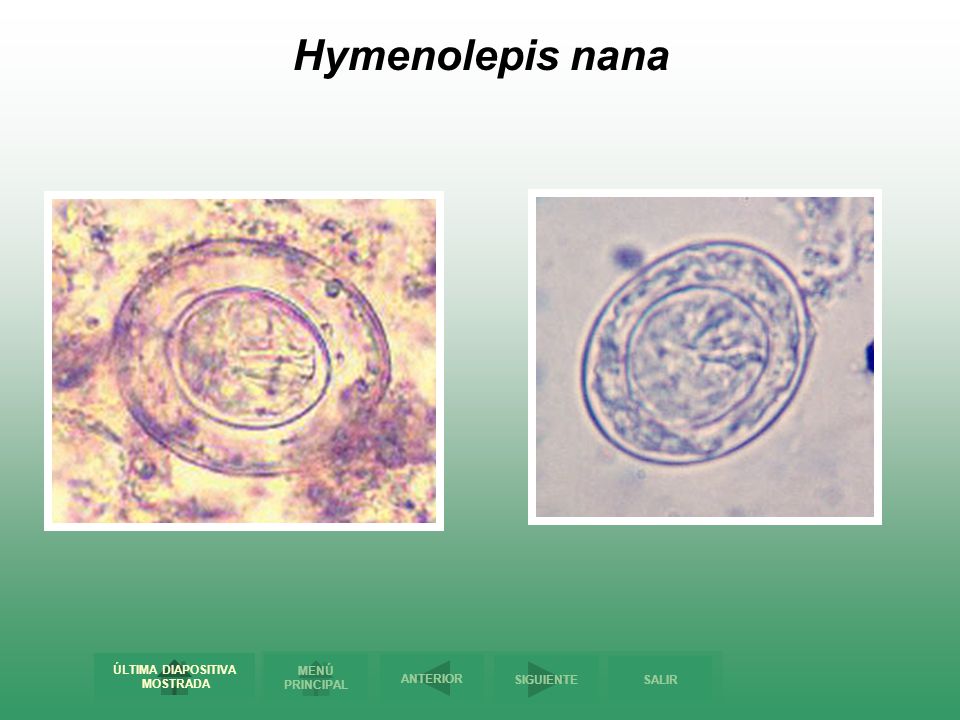 Hymenolepis nana

ÚLTIMA DIAPOSITIVA MOSTRADA

MENÚ PRINCIPAL

ANTERIOR

SIGUIENTE

SALIR